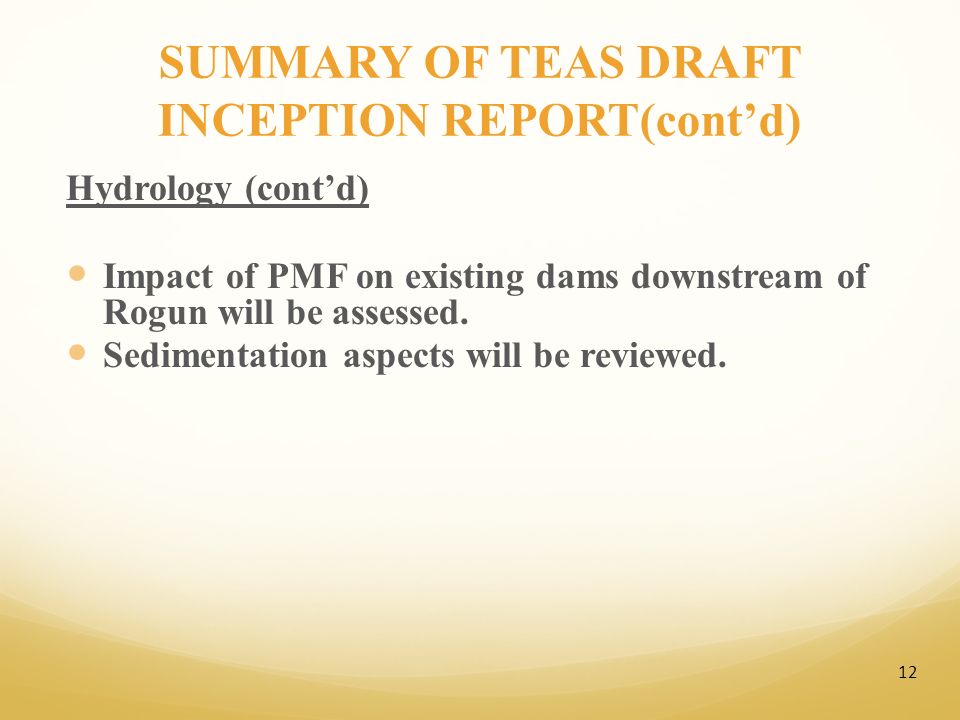 SUMMARY OF TEAS DRAFT INCEPTION REPORT(cont’d)

Hydrology (cont’d)

- Impact of PMF on existing dams downstream of Rogun will be assessed.
- Sedimentation aspects will be reviewed.

12